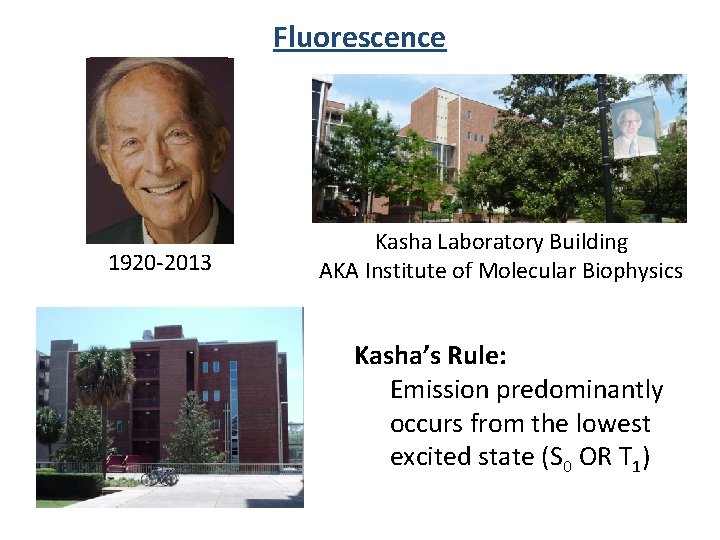 Fluorescence

1920-2013

Kasha Laboratory Building
AKA Institute of Molecular Biophysics

Kasha's Rule:
Emission predominantly occurs from the lowest excited state ($S_0$ OR $T_1$)